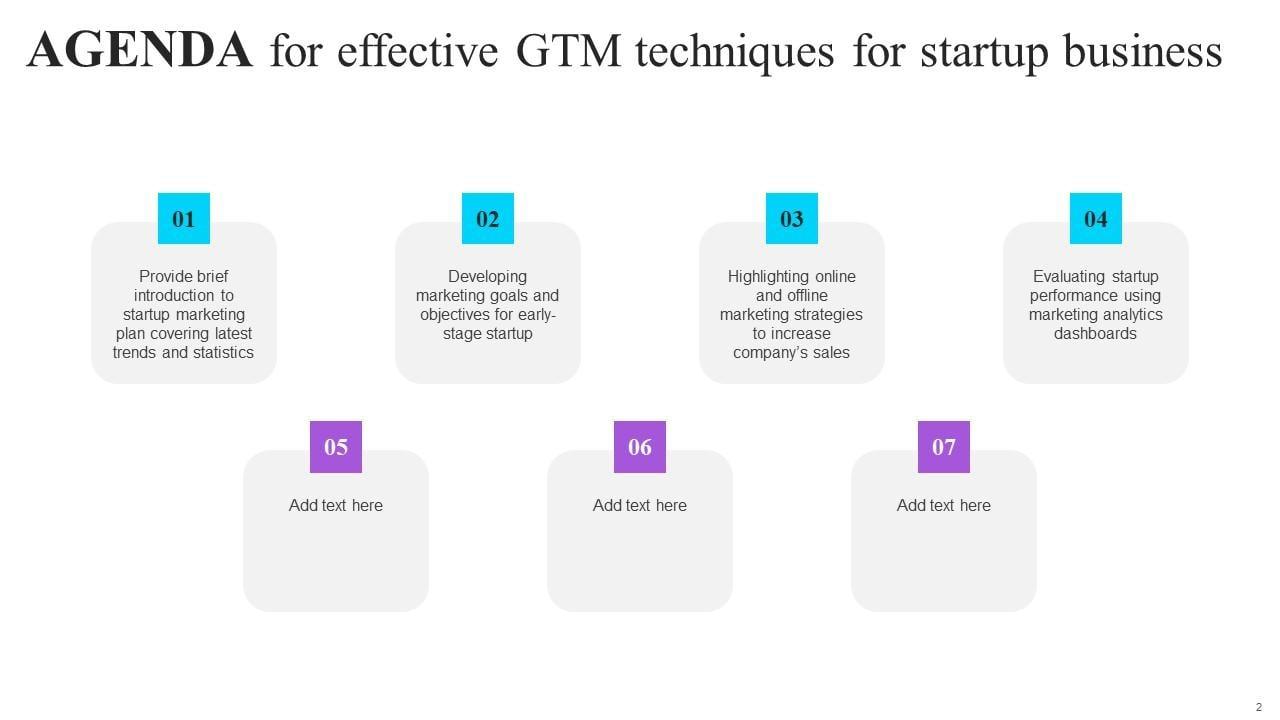 AGENDA for effective GTM techniques for startup business

01
Provide brief introduction to startup marketing plan covering latest trends and statistics

02
Developing marketing goals and objectives for early-stage startup

03
Highlighting online and offline marketing strategies to increase company's sales

04
Evaluating startup performance using marketing analytics dashboards

05
Add text here

06
Add text here

07
Add text here

2